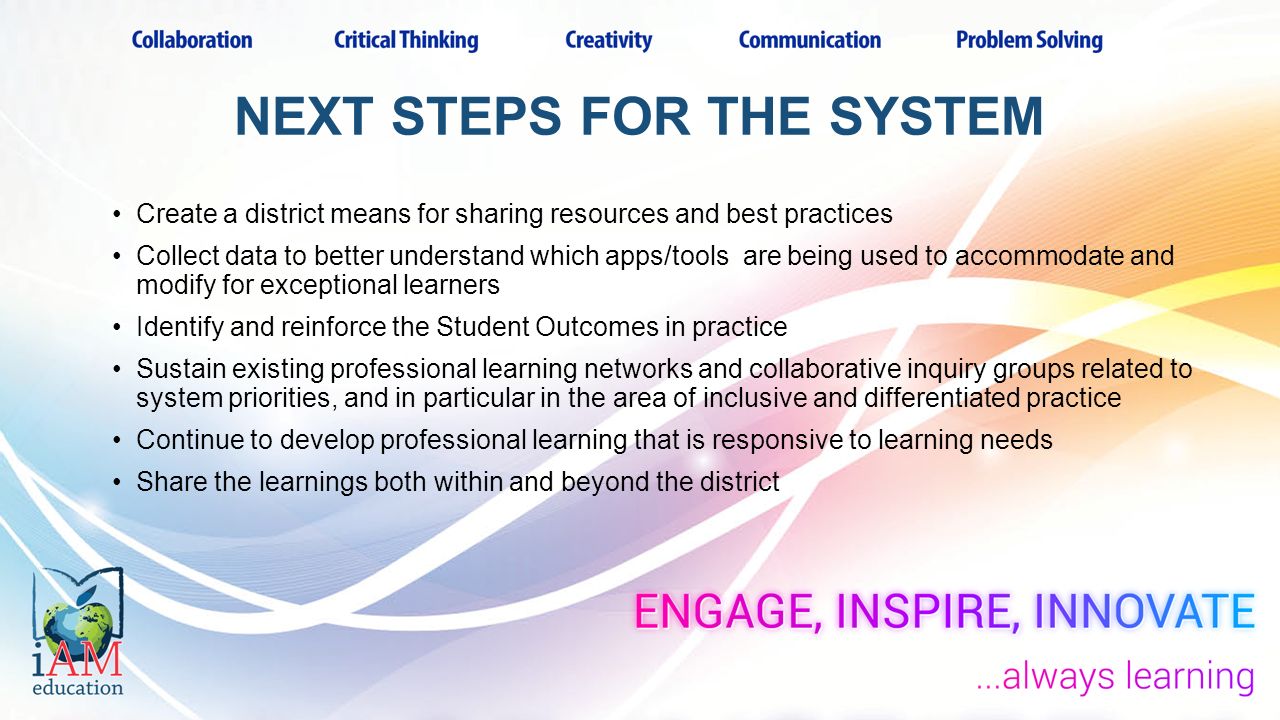 Collaboration Critical Thinking Creativity Communication Problem Solving

NEXT STEPS FOR THE SYSTEM

• Create a district means for sharing resources and best practices
• Collect data to better understand which apps/tools are being used to accommodate and modify for exceptional learners
• Identify and reinforce the Student Outcomes in practice
• Sustain existing professional learning networks and collaborative inquiry groups related to system priorities, and in particular in the area of inclusive and differentiated practice
• Continue to develop professional learning that is responsive to learning needs
• Share the learnings both within and beyond the district

iAM education

ENGAGE, INSPIRE, INNOVATE
...always learning